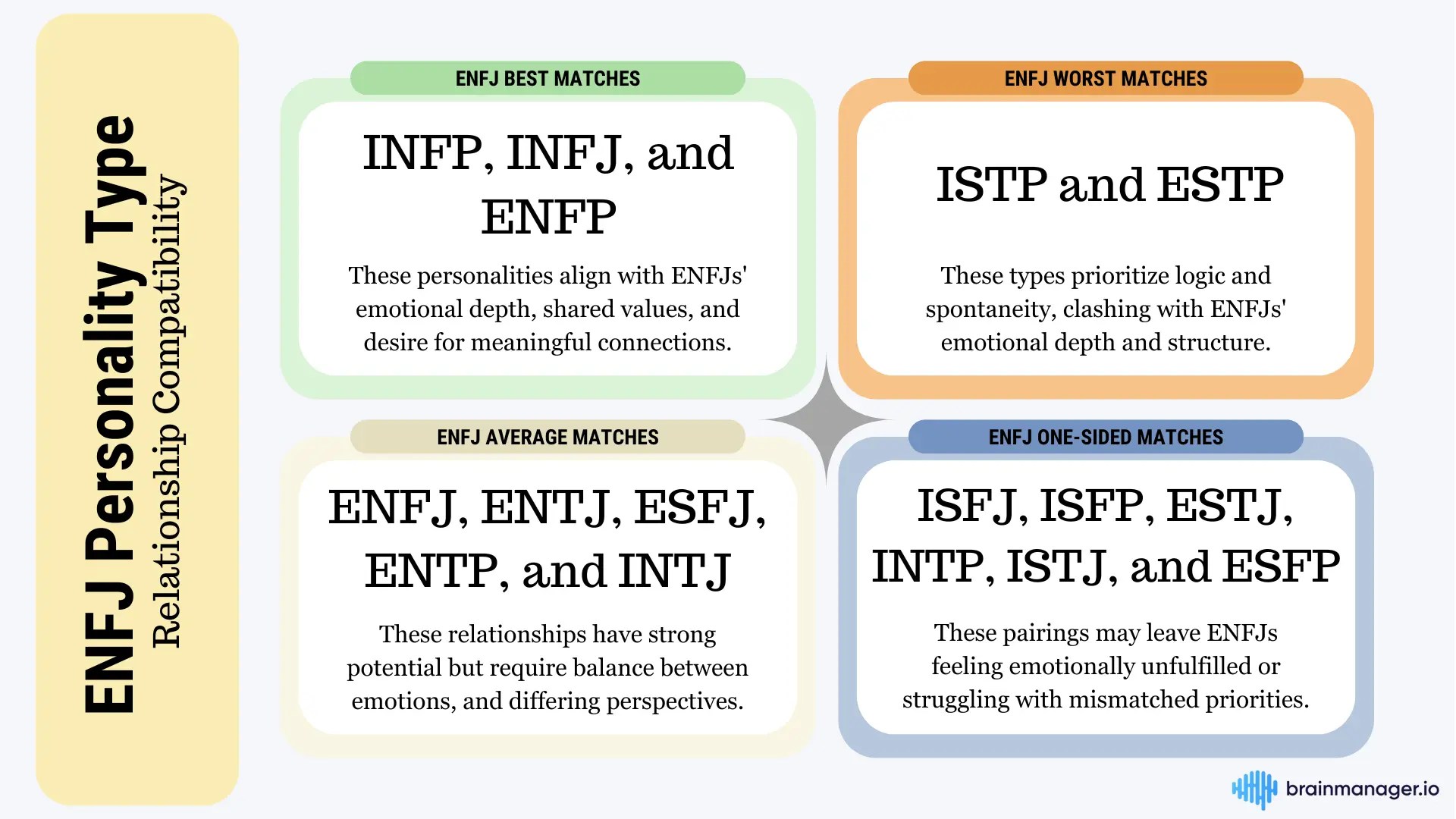 ENFJ Personality Type
Relationship Compatibility

ENFJ BEST MATCHES

INFP, INFJ, and ENFP

These personalities align with ENFJs' emotional depth, shared values, and desire for meaningful connections.

ENFJ WORST MATCHES

ISTP and ESTP

These types prioritize logic and spontaneity, clashing with ENFJs' emotional depth and structure.

ENFJ AVERAGE MATCHES

ENFJ, ENTJ, ESFJ, ENTP, and INTJ

These relationships have strong potential but require balance between emotions, and differing perspectives.

ENFJ ONE-SIDED MATCHES

ISFJ, ISFP, ESTJ, INTP, ISTJ, and ESFP

These pairings may leave ENFJs feeling emotionally unfulfilled or struggling with mismatched priorities.

brainmanager.io